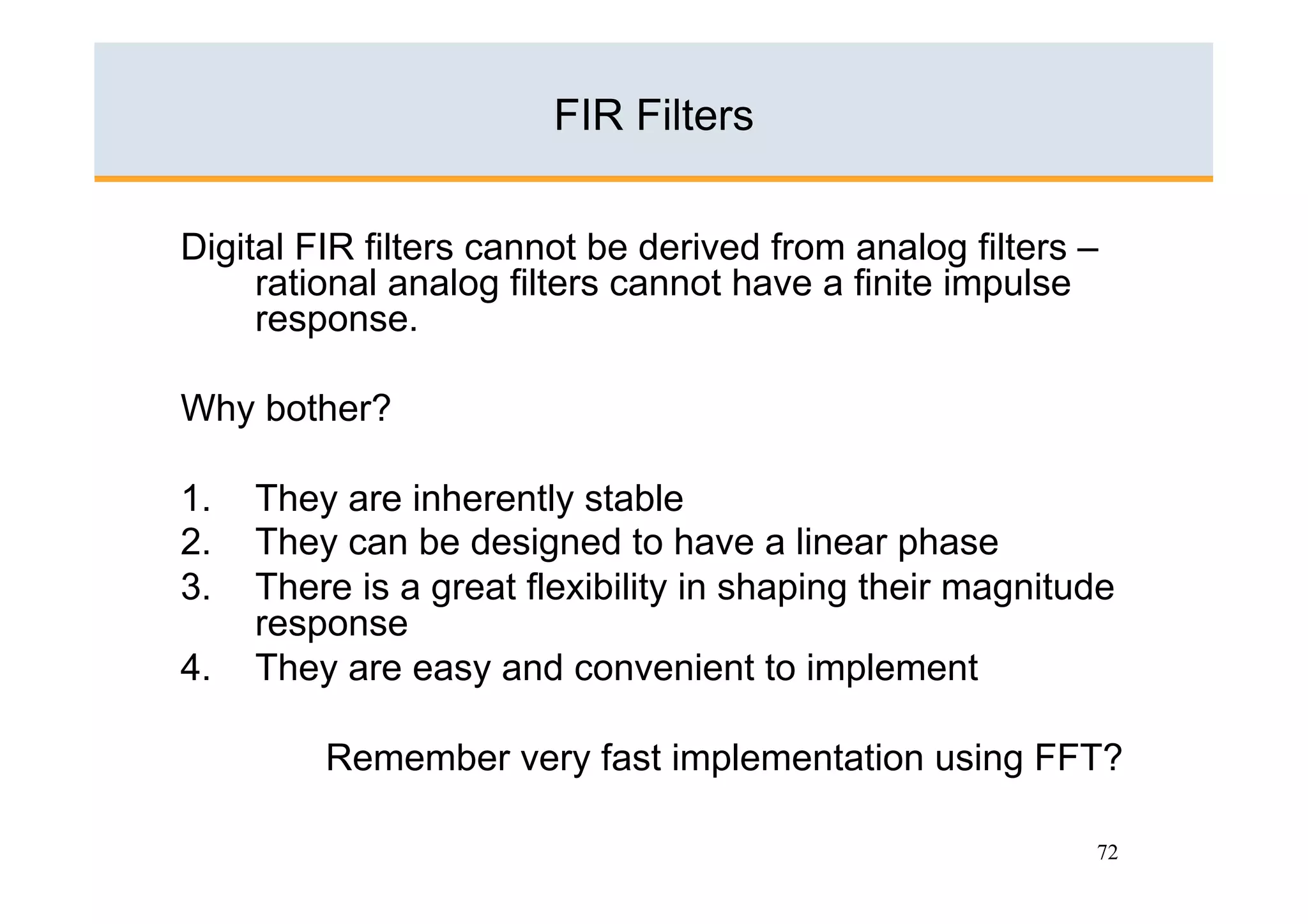 FIR Filters

Digital FIR filters cannot be derived from analog filters – rational analog filters cannot have a finite impulse response.

Why bother?

1. They are inherently stable
2. They can be designed to have a linear phase
3. There is a great flexibility in shaping their magnitude response
4. They are easy and convenient to implement

Remember very fast implementation using FFT?

72